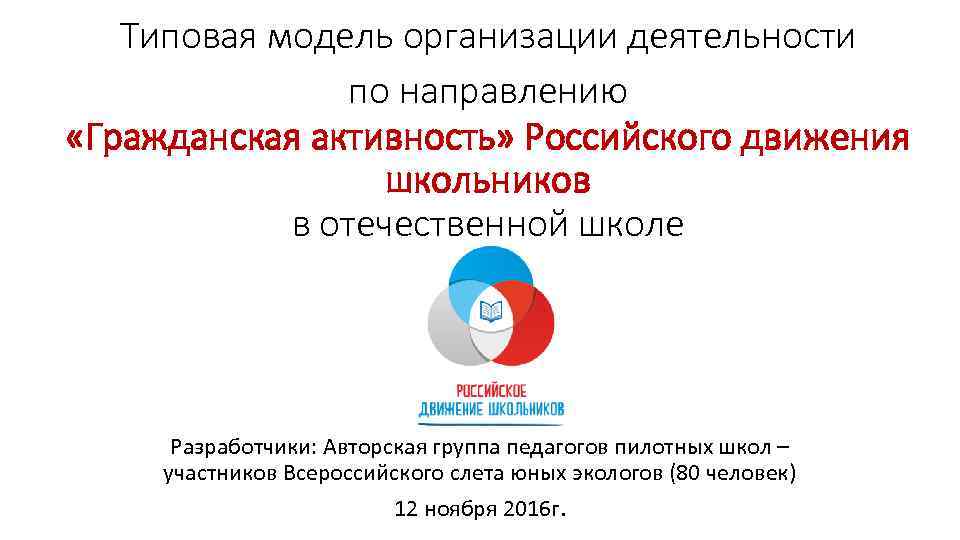 Типовая модель организации деятельности по направлению

«Гражданская активность» Российского движения школьников

в отечественной школе

РОССИЙСКОЕ ДВИЖЕНИЕ ШКОЛЬНИКОВ

Разработчики: Авторская группа педагогов пилотных школ – участников Всероссийского слета юных экологов (80 человек)

12 ноября 2016г.